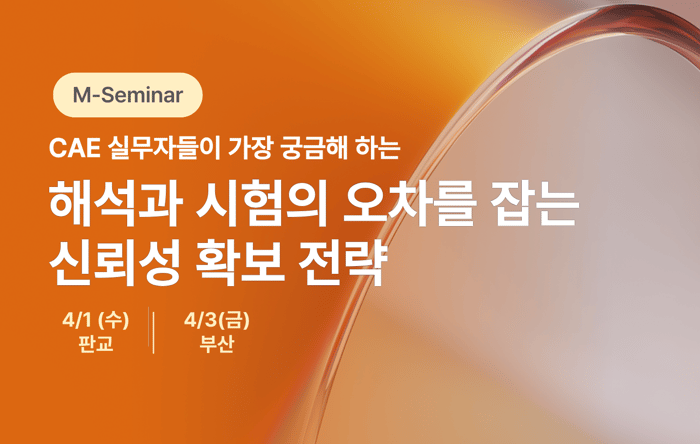 M-Seminar

CAE 실무자들이 가장 궁금해 하는

해석과 시험의 오차를 잡는 신뢰성 확보 전략

4/1 (수)
판교

4/3(금)
부산